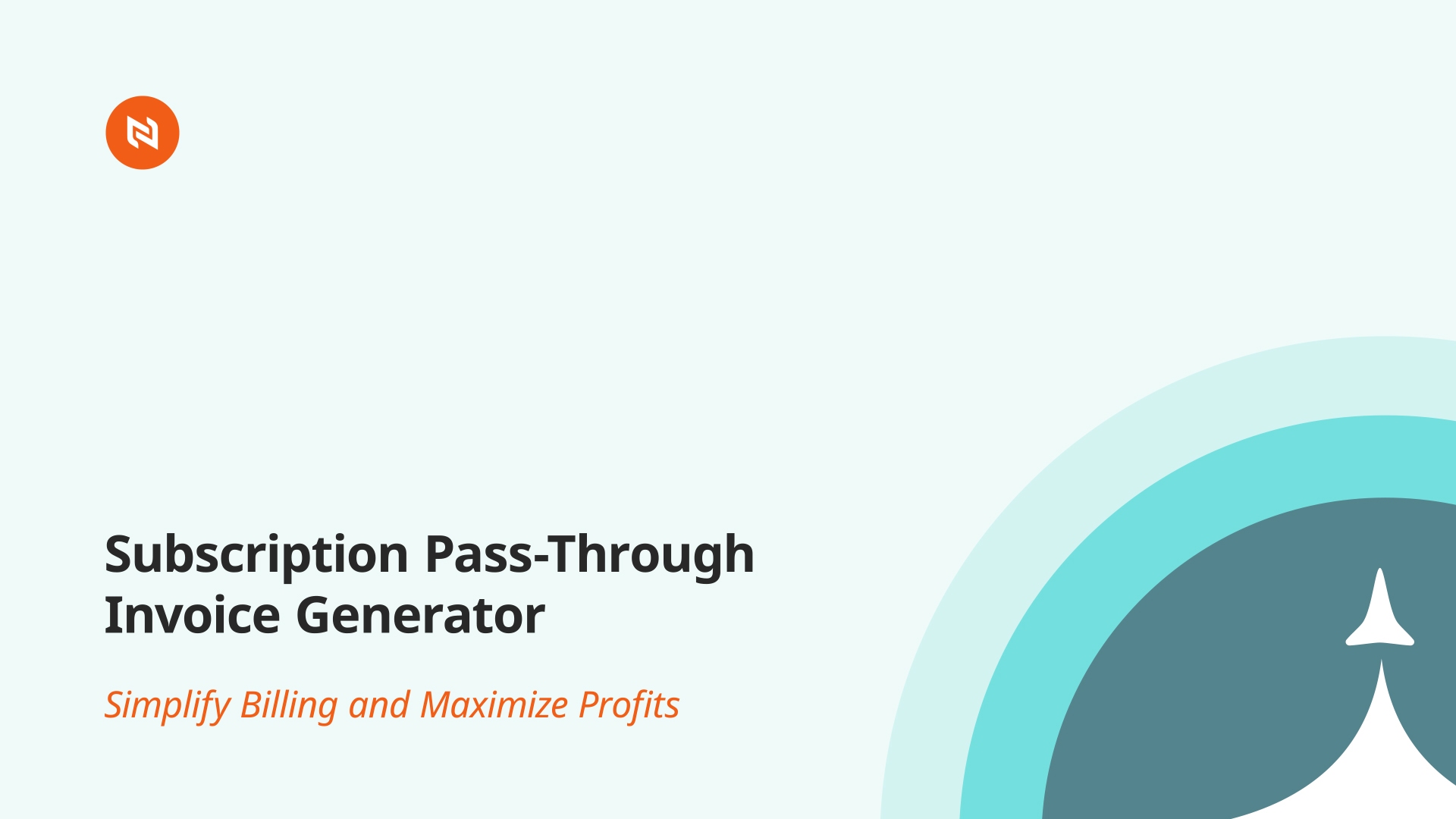 Subscription Pass-Through Invoice Generator

Simplify Billing and Maximize Profits